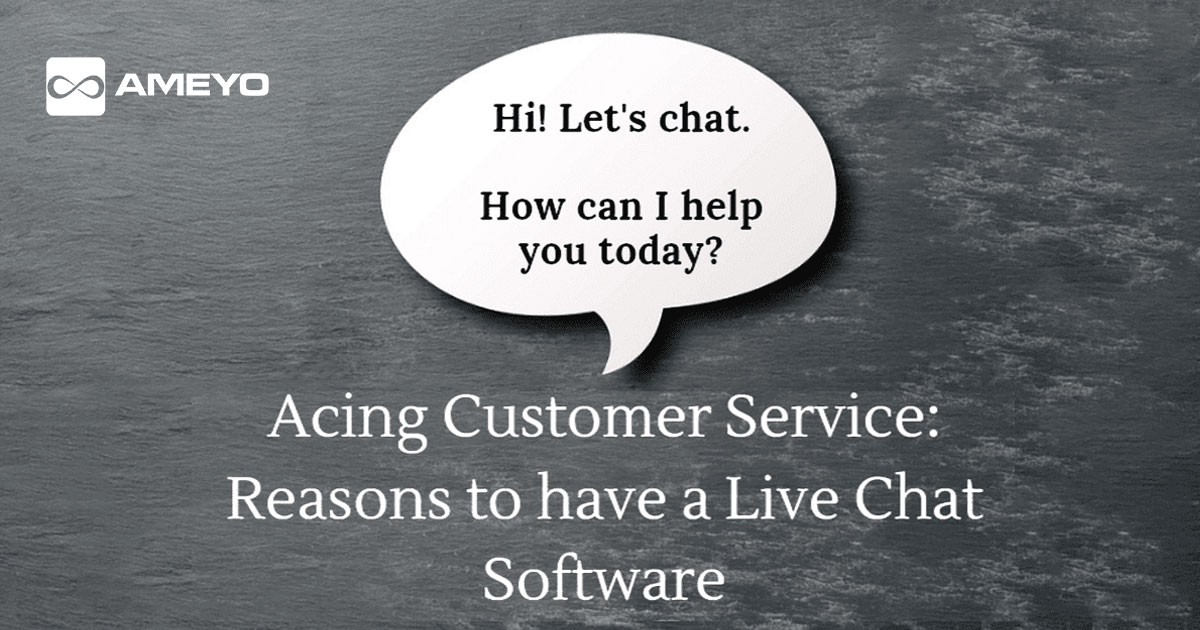 AMEYO

Hi! Let's chat.

How can I help you today?

Acing Customer Service: Reasons to have a Live Chat Software